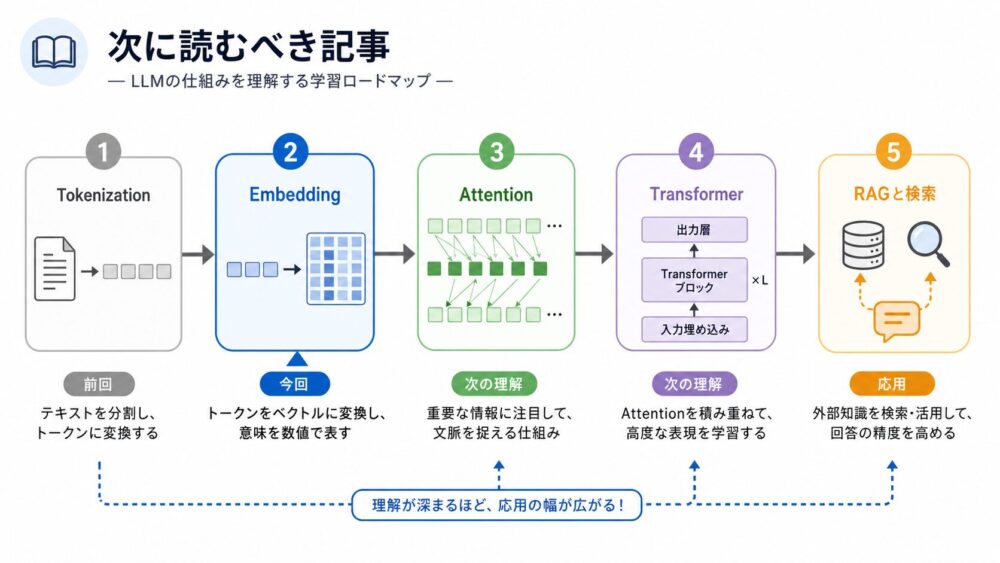 次に読むべき記事

— LLMの仕組みを理解する学習ロードマップ —

1
Tokenization

前回
テキストを分割し、トークンに変換する

2
Embedding

今回
トークンをベクトルに変換し、意味を数値で表す

3
Attention

次の理解
重要な情報に注目して、文脈を捉える仕組み

4
Transformer

出力層
Transformer ブロック
×L
入力埋め込み

次の理解
Attentionを積み重ねて、高度な表現を学習する

5
RAGと検索

応用
外部知識を検索・活用して、回答の精度を高める

理解が深まるほど、応用の幅が広がる！